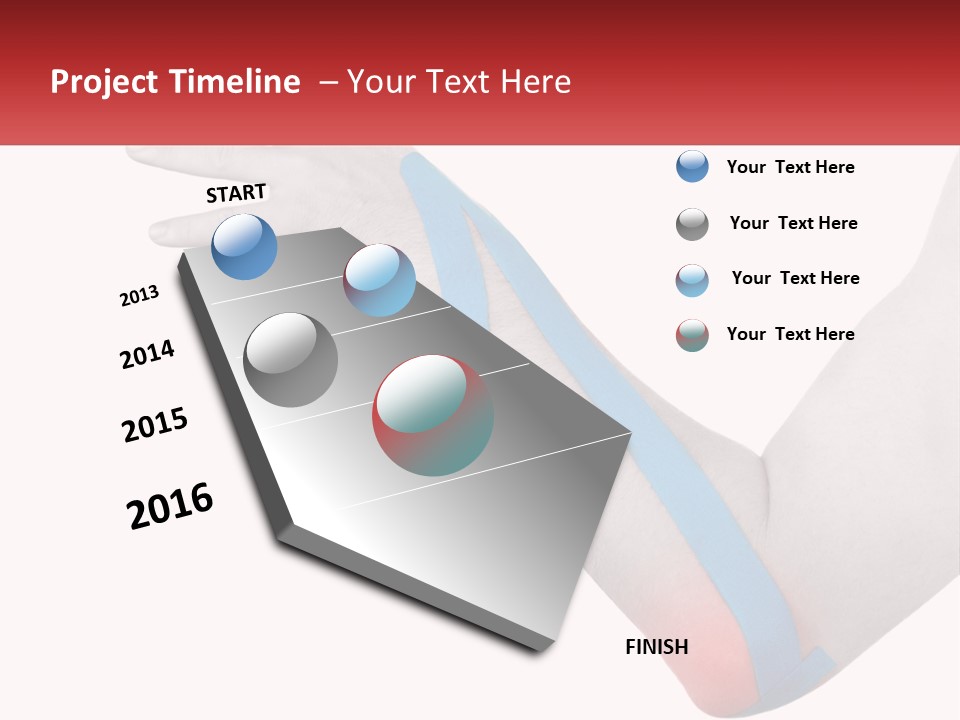 Project Timeline – Your Text Here

START

2013

2014

2015

2016

FINISH

Your Text Here

Your Text Here

Your Text Here

Your Text Here